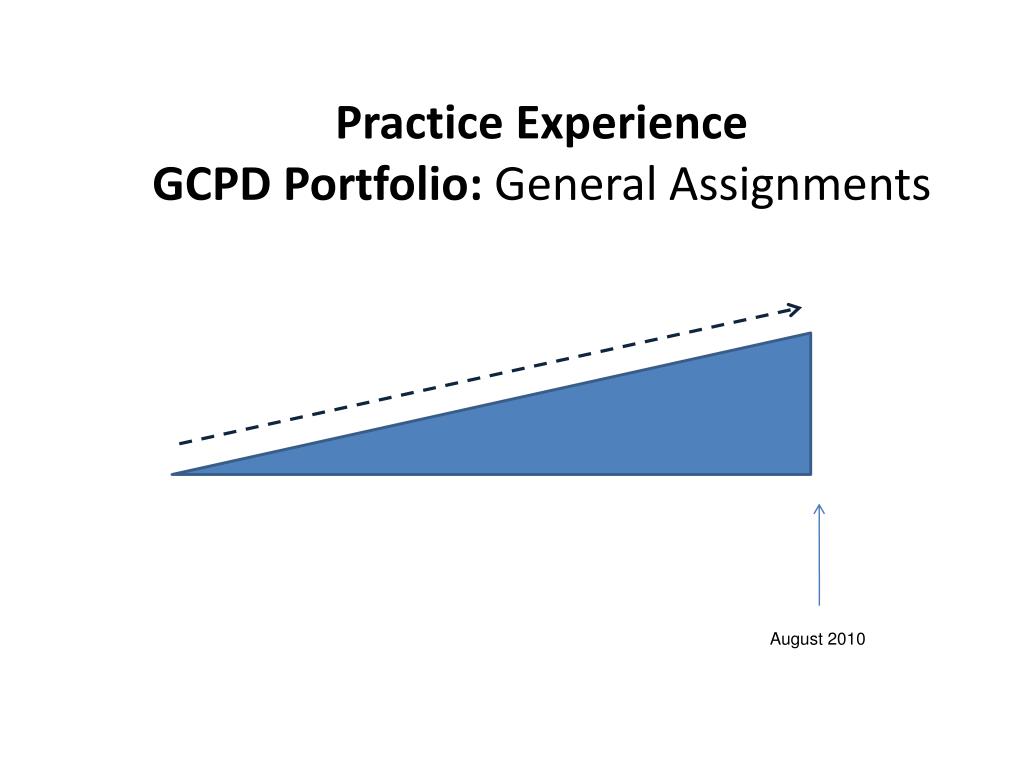 Practice Experience
GCPD Portfolio: General Assignments

August 2010